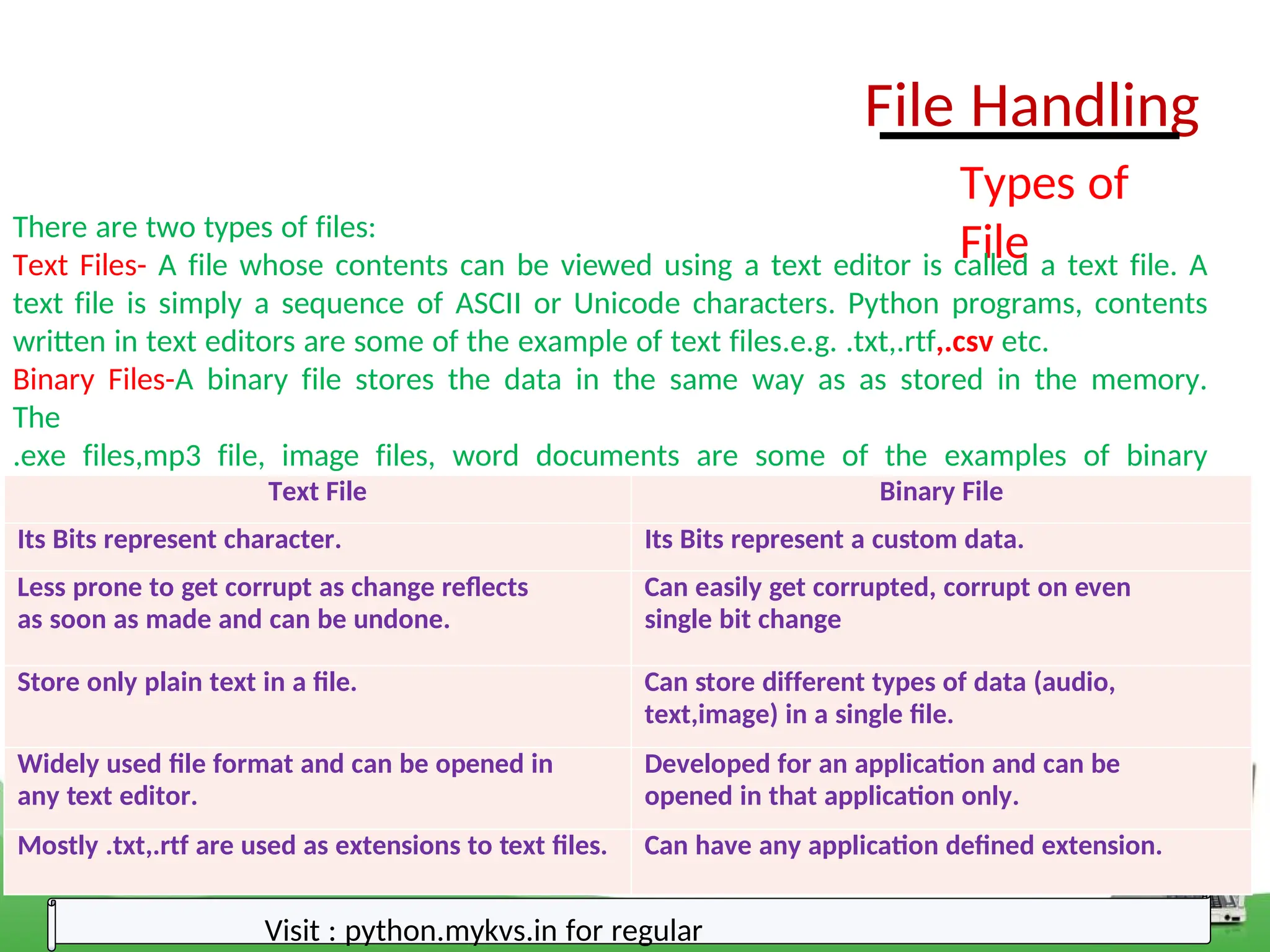 File Handling

Types of File

There are two types of files:

Text Files- A file whose contents can be viewed using a text editor is called a text file. A text file is simply a sequence of ASCII or Unicode characters. Python programs, contents written in text editors are some of the example of text files.e.g. .txt,.rtf,.csv etc.

Binary Files-A binary file stores the data in the same way as as stored in the memory. The .exe files,mp3 file, image files, word documents are some of the examples of binary

| Text File | Binary File |
|---|---|
| Its Bits represent character. | Its Bits represent a custom data. |
| Less prone to get corrupt as change reflects as soon as made and can be undone. | Can easily get corrupted, corrupt on even single bit change |
| Store only plain text in a file. | Can store different types of data (audio, text,image) in a single file. |
| Widely used file format and can be opened in any text editor. | Developed for an application and can be opened in that application only. |
| Mostly .txt,.rtf are used as extensions to text files. | Can have any application defined extension. |

Visit : python.mykvs.in for regular